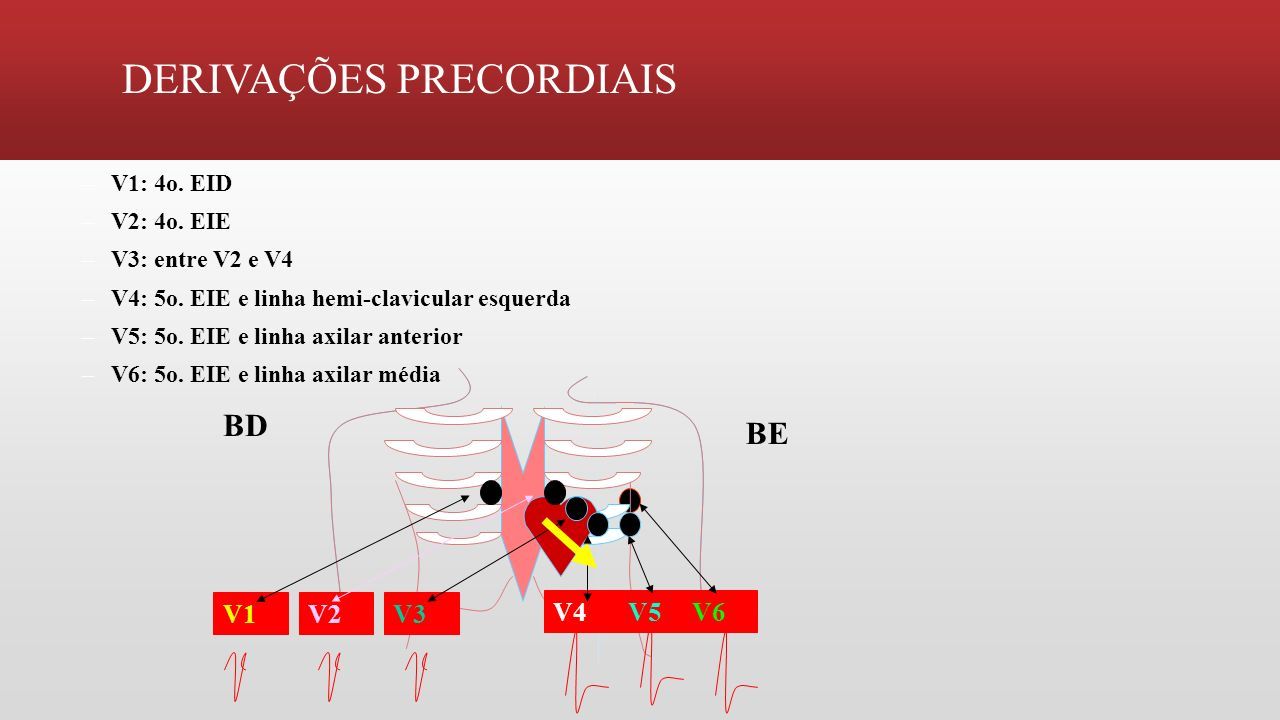 DERIVAÇÕES PRECORDIAIS

– V1: 4o. EID
– V2: 4o. EIE
– V3: entre V2 e V4
– V4: 5o. EIE e linha hemi-clavicular esquerda
– V5: 5o. EIE e linha axilar anterior
– V6: 5o. EIE e linha axilar média

BD

BE

V1 V2 V3

V4 V5 V6